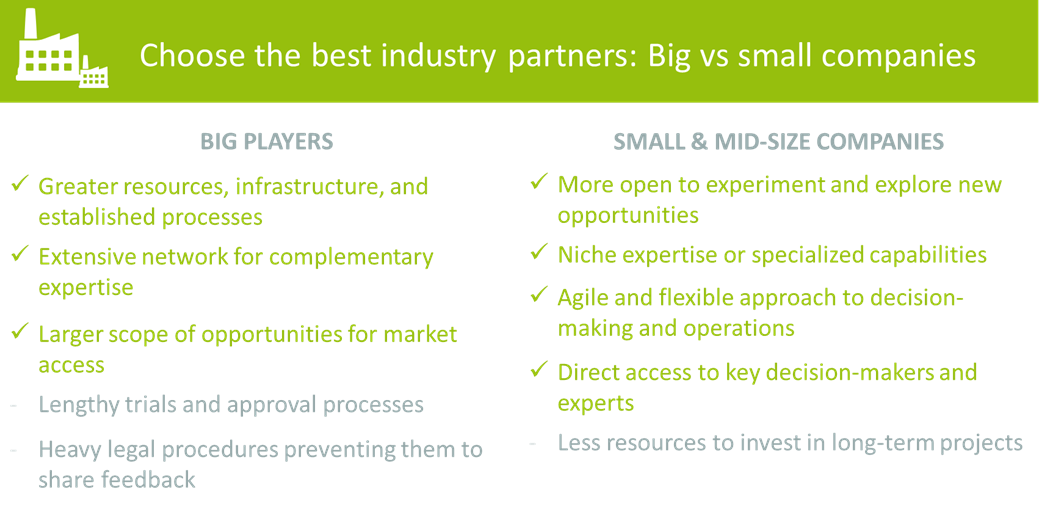 Choose the best industry partners: Big vs small companies

BIG PLAYERS

✓ Greater resources, infrastructure, and established processes

✓ Extensive network for complementary expertise

✓ Larger scope of opportunities for market access

- Lengthy trials and approval processes

- Heavy legal procedures preventing them to share feedback

SMALL & MID-SIZE COMPANIES

✓ More open to experiment and explore new opportunities

✓ Niche expertise or specialized capabilities

✓ Agile and flexible approach to decision-making and operations

✓ Direct access to key decision-makers and experts

- Less resources to invest in long-term projects